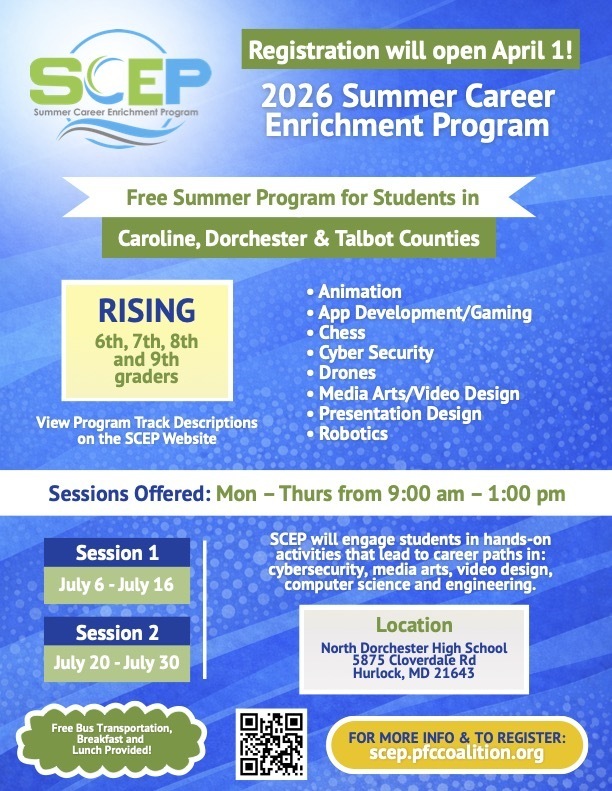 SCEP
Summer Career Enrichment Program

Registration will open April 1!

2026 Summer Career Enrichment Program

Free Summer Program for Students in

Caroline, Dorchester & Talbot Counties

RISING
6th, 7th, 8th and 9th graders

View Program Track Descriptions on the SCEP Website

• Animation
• App Development/Gaming
• Chess
• Cyber Security
• Drones
• Media Arts/Video Design
• Presentation Design
• Robotics

Sessions Offered: Mon – Thurs from 9:00 am – 1:00 pm

Session 1
July 6 - July 16

Session 2
July 20 - July 30

SCEP will engage students in hands-on activities that lead to career paths in: cybersecurity, media arts, video design, computer science and engineering.

Location
North Dorchester High School
5875 Cloverdale Rd
Hurlock, MD 21643

Free Bus Transportation, Breakfast and Lunch Provided!

FOR MORE INFO & TO REGISTER:
scep.pfccoalition.org